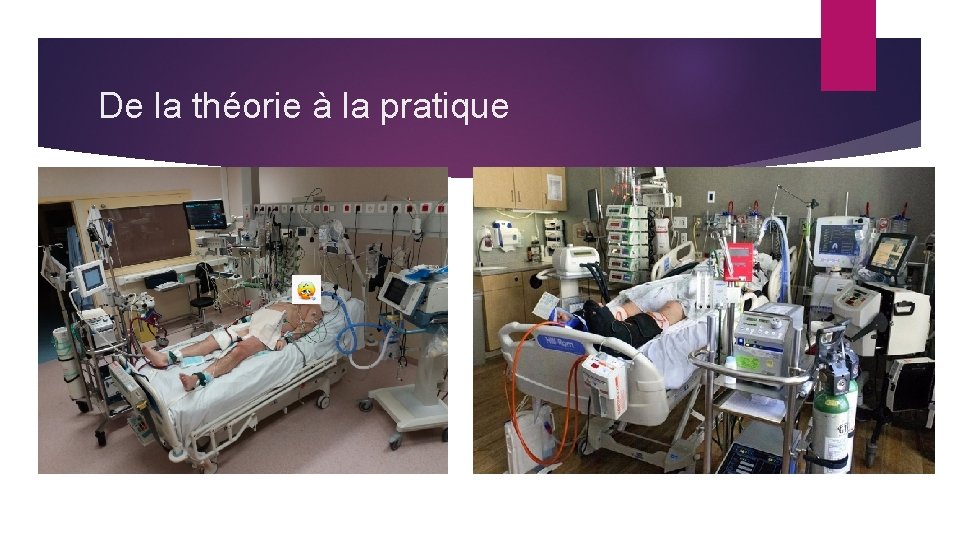 De la théorie à la pratique